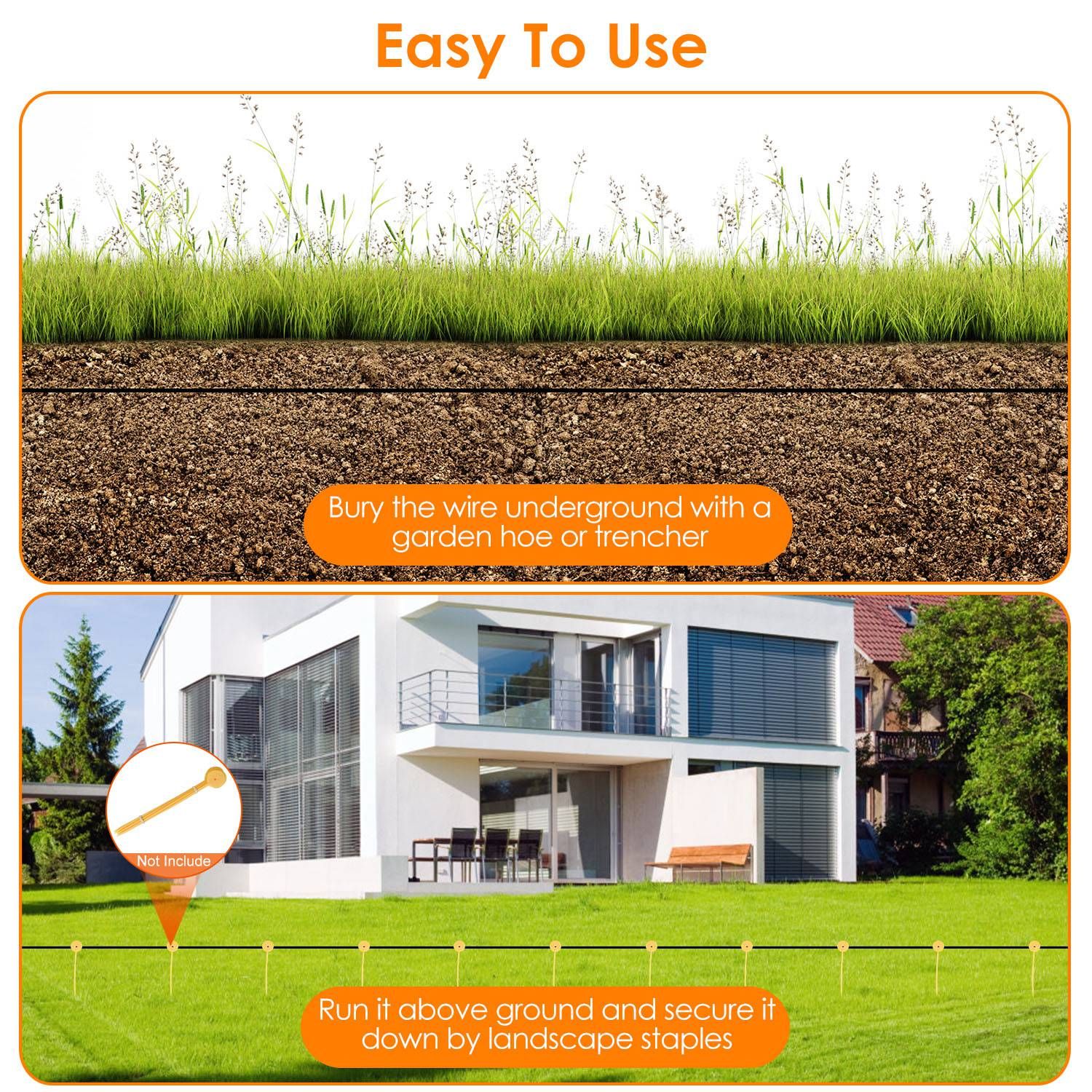 Easy To Use

Bury the wire underground with a garden hoe or trencher

Not Include

Run it above ground and secure it down by landscape staples